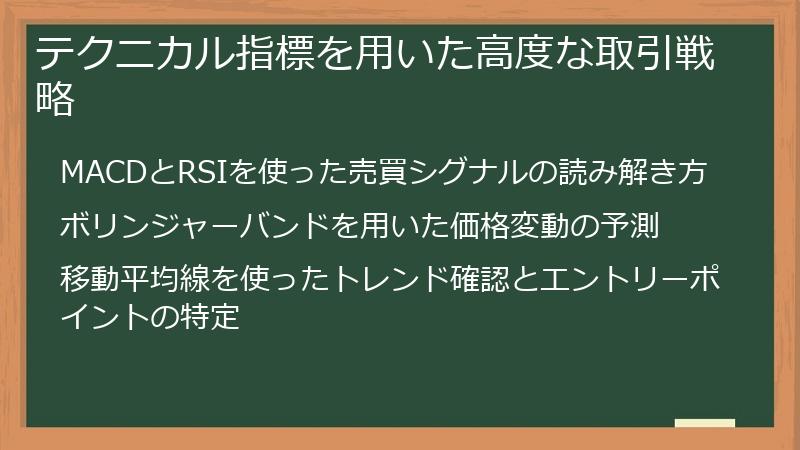 テクニカル指標を用いた高度な取引戦略

MACDとRSIを使った売買シグナルの読み解き方

ボリンジャーバンドを用いた価格変動の予測

移動平均線を使ったトレンド確認とエントリーポイントの特定